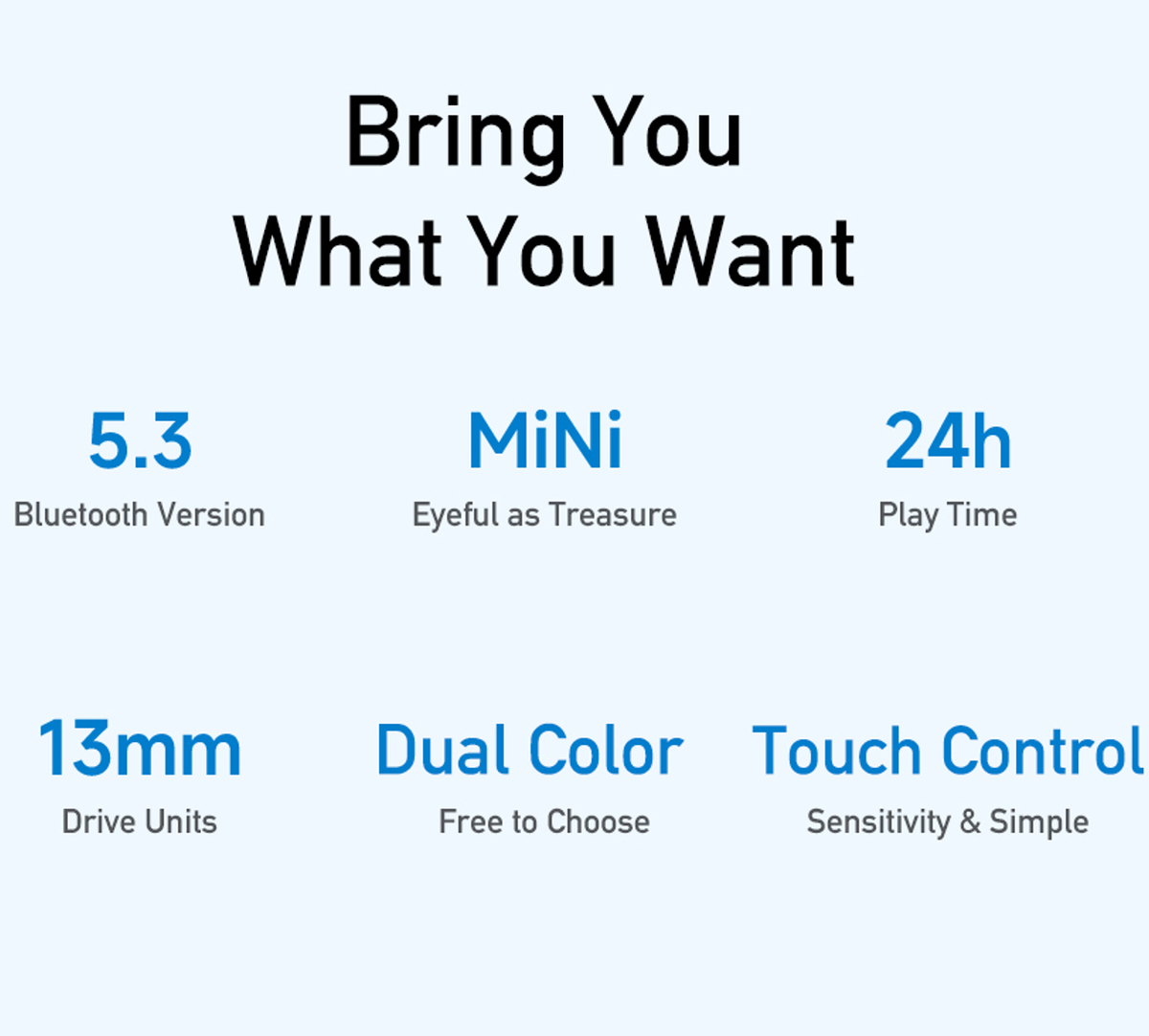 Bring You
What You Want

5.3
Bluetooth Version

MiNi
Eyeful as Treasure

24h
Play Time

13mm
Drive Units

Dual Color
Free to Choose

Touch Control
Sensitivity & Simple